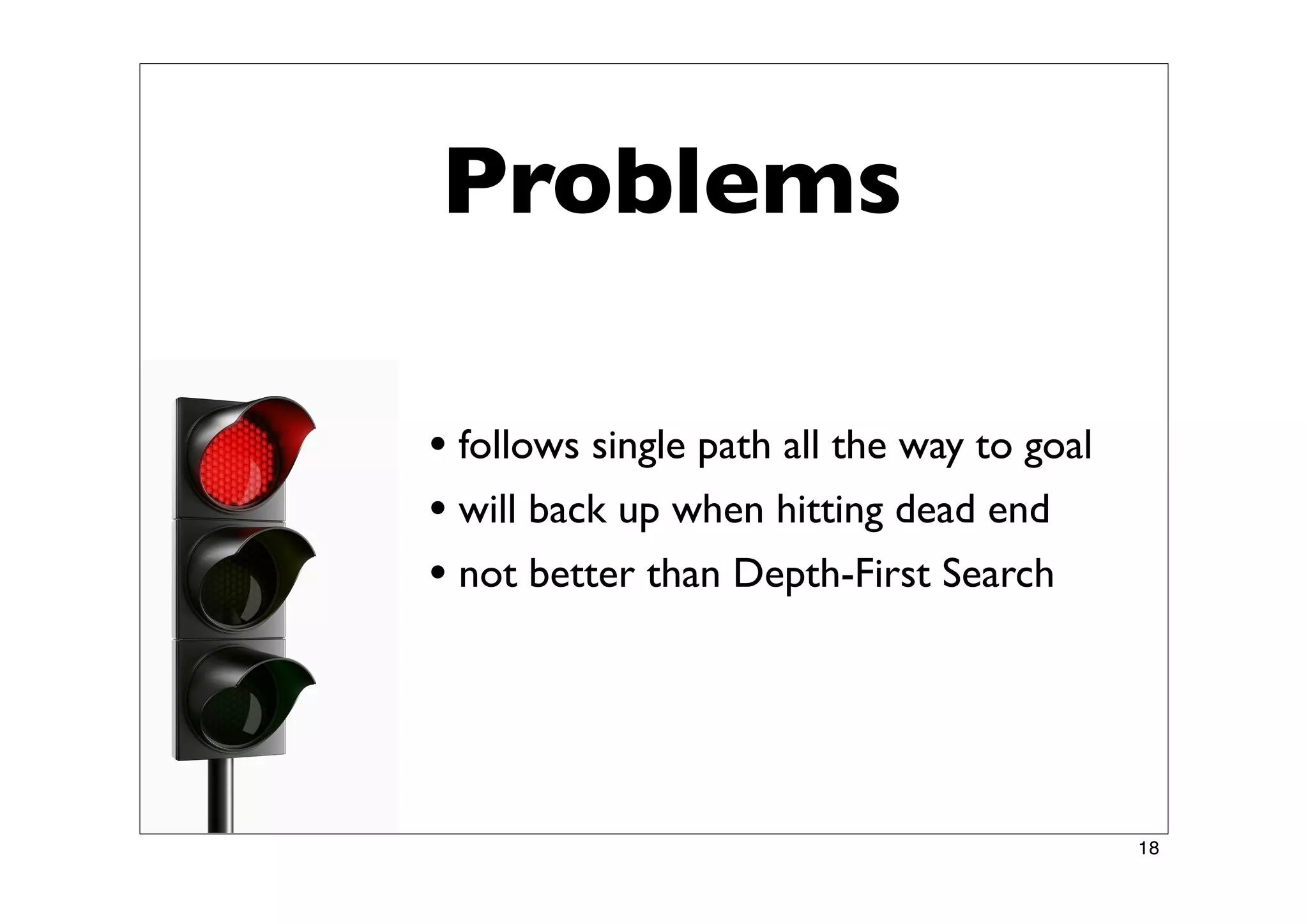 Problems

• follows single path all the way to goal
• will back up when hitting dead end
• not better than Depth-First Search

18